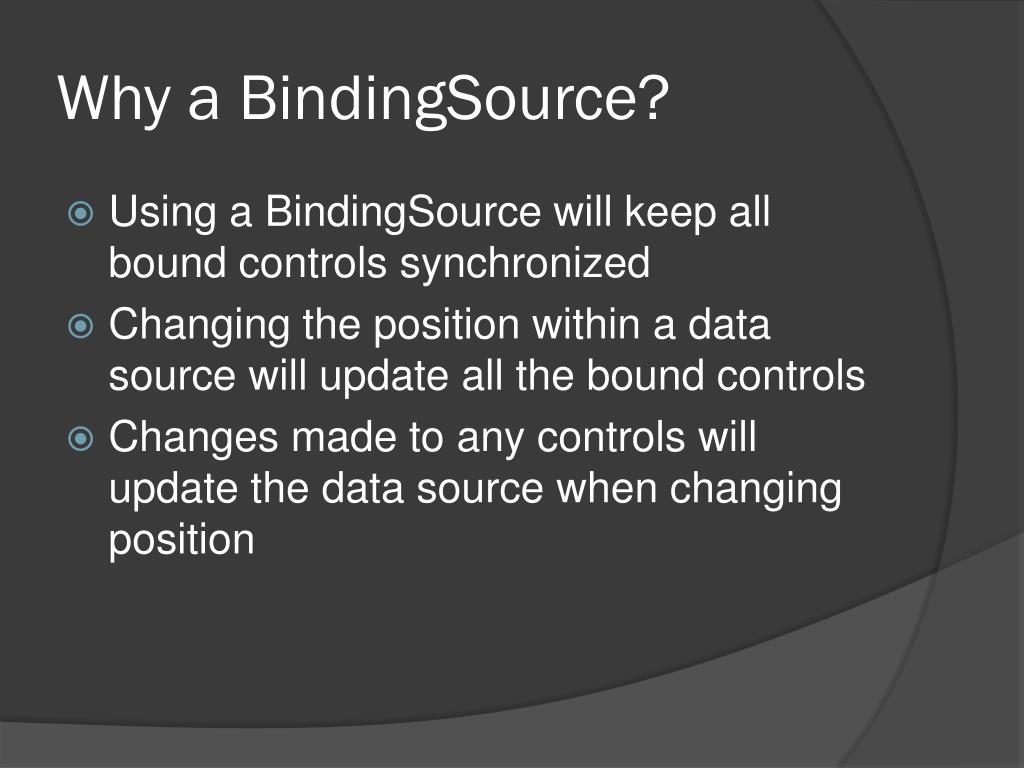 Why a BindingSource?

Using a BindingSource will keep all bound controls synchronized

Changing the position within a data source will update all the bound controls

Changes made to any controls will update the data source when changing position